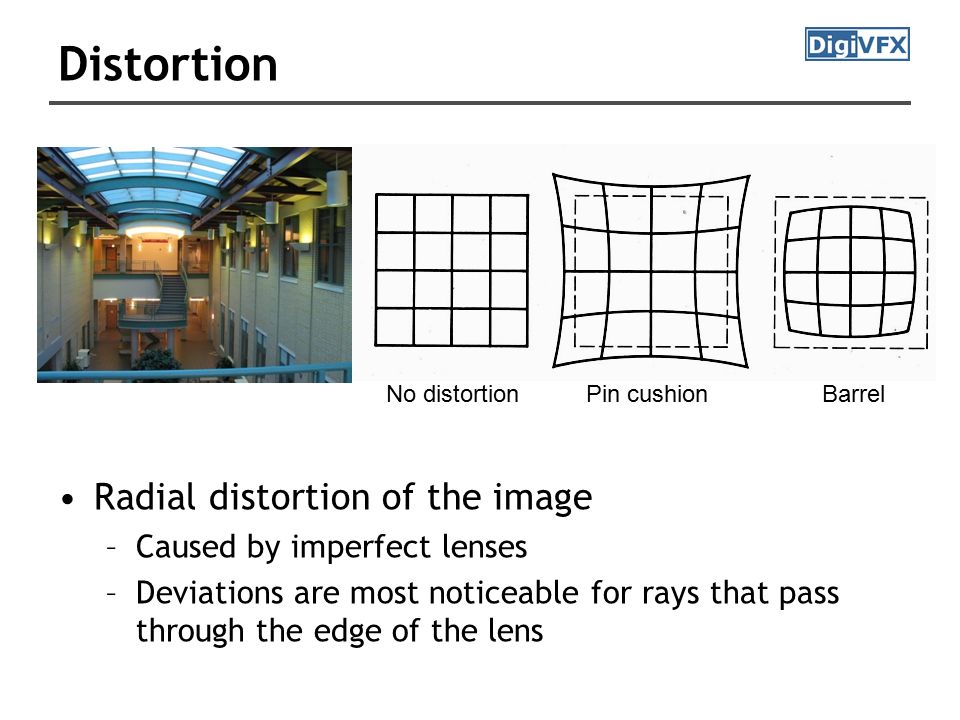 Distortion

DigiVFX

No distortion
Pin cushion
Barrel

• Radial distortion of the image
– Caused by imperfect lenses
– Deviations are most noticeable for rays that pass through the edge of the lens